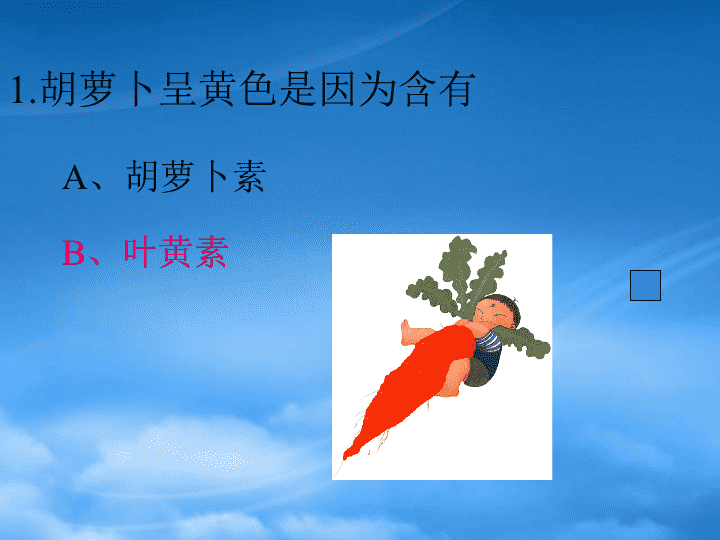 1.胡萝卜呈黄色是因为含有

A、胡萝卜素

B、叶黄素